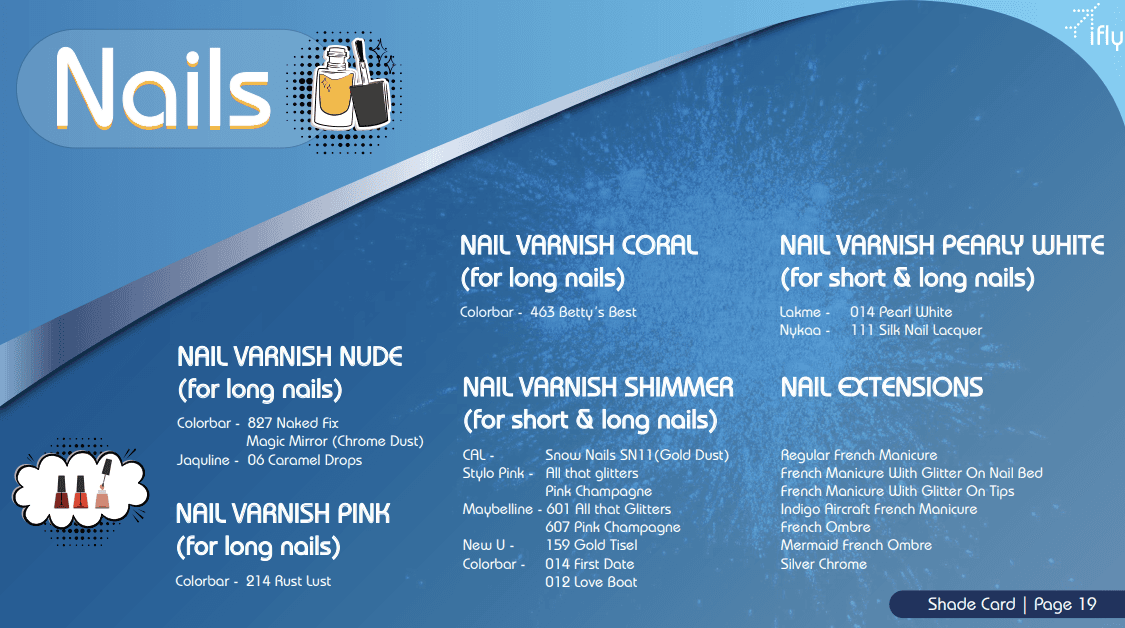 Nails

ifly

NAIL VARNISH NUDE
(for long nails)

Colorbar - 827 Naked Fix
Magic Mirror (Chrome Dust)
Jaquline - 06 Caramel Drops

NAIL VARNISH PINK
(for long nails)

Colorbar - 214 Rust Lust

NAIL VARNISH CORAL
(for long nails)

Colorbar - 463 Betty's Best

NAIL VARNISH SHIMMER
(for short & long nails)

CAL - Snow Nails SN11(Gold Dust)
Stylo Pink - All that glitters
Pink Champagne
Maybelline - 601 All that Glitters
607 Pink Champagne
New U - 159 Gold Tisel
Colorbar - 014 First Date
012 Love Boat

NAIL VARNISH PEARLY WHITE
(for short & long nails)

Lakme - 014 Pearl White
Nykaa - 111 Silk Nail Lacquer

NAIL EXTENSIONS

Regular French Manicure
French Manicure With Glitter On Nail Bed
French Manicure With Glitter On Tips
Indigo Aircraft French Manicure
French Ombre
Mermaid French Ombre
Silver Chrome

Shade Card | Page 19